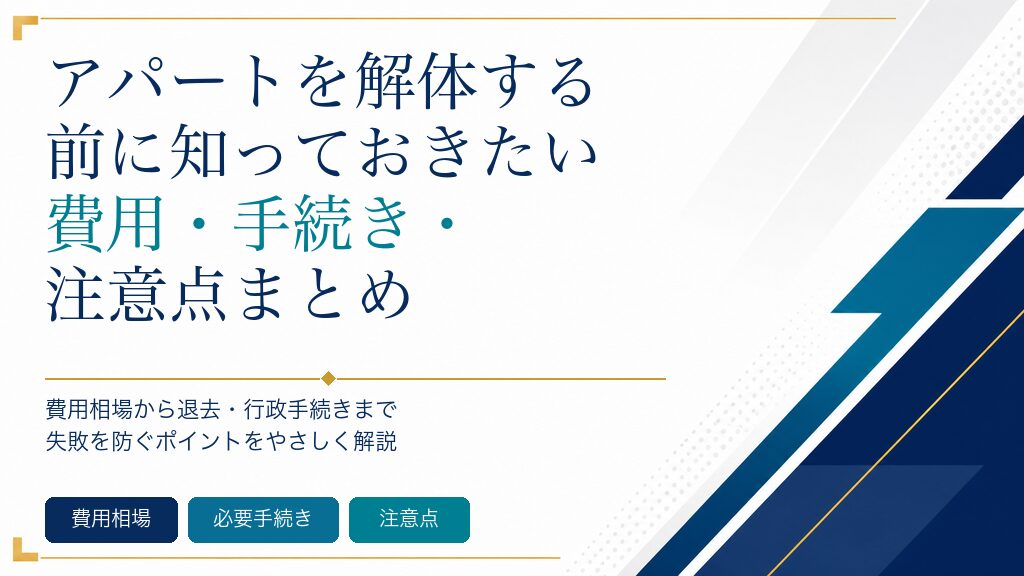 アパートを解体する
前に知っておきたい
費用・手続き・
注意点まとめ

費用相場から退去・行政手続きまで
失敗を防ぐポイントをやさしく解説

費用相場 必要手続き 注意点